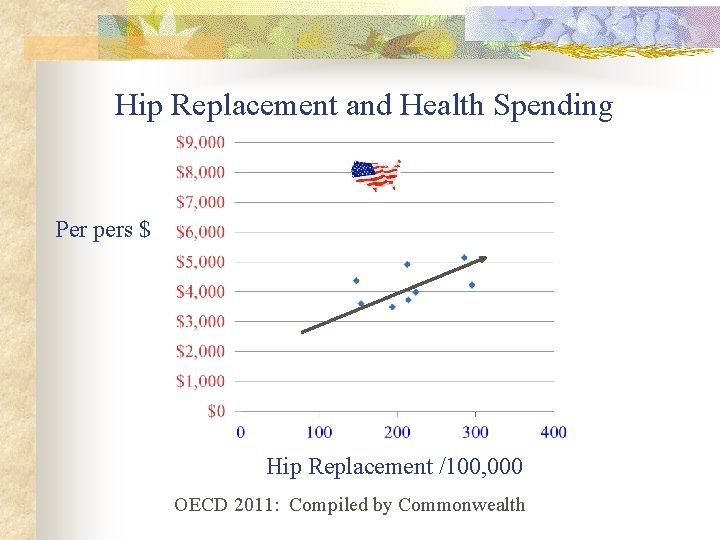 Hip Replacement and Health Spending

Per pers $

$9,000
$8,000
$7,000
$6,000
$5,000
$4,000
$3,000
$2,000
$1,000
$0

0 100 200 300 400

Hip Replacement /100,000

OECD 2011: Compiled by Commonwealth